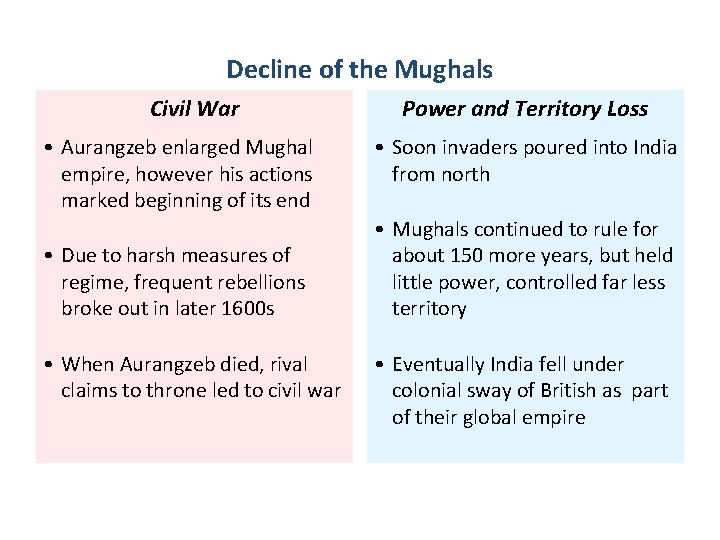 Decline of the Mughals

Civil War

• Aurangzeb enlarged Mughal empire, however his actions marked beginning of its end

• Due to harsh measures of regime, frequent rebellions broke out in later 1600s

• When Aurangzeb died, rival claims to throne led to civil war

Power and Territory Loss

• Soon invaders poured into India from north

• Mughals continued to rule for about 150 more years, but held little power, controlled far less territory

• Eventually India fell under colonial sway of British as part of their global empire